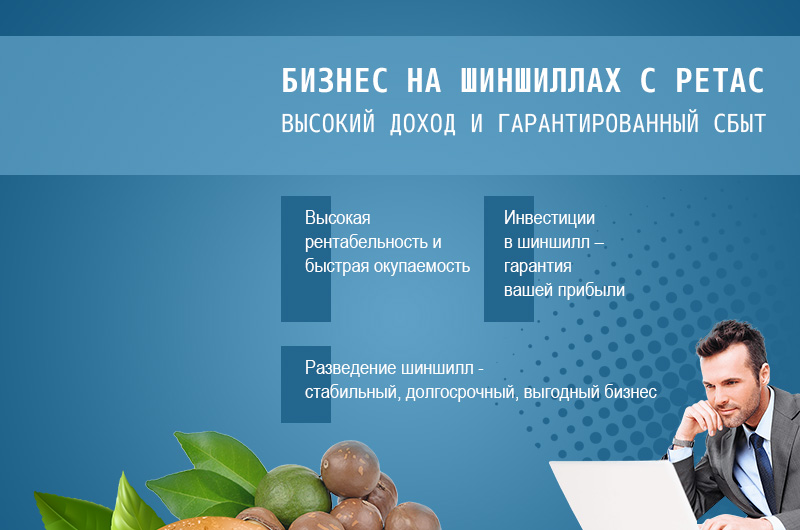 БИЗНЕС НА ШИНШИЛЛАХ С РЕТАС
ВЫСОКИЙ ДОХОД И ГАРАНТИРОВАННЫЙ СБЫТ

Высокая рентабельность и быстрая окупаемость

Инвестиции в шиншилл – гарантия вашей прибыли

Разведение шиншилл - стабильный, долгосрочный, выгодный бизнес